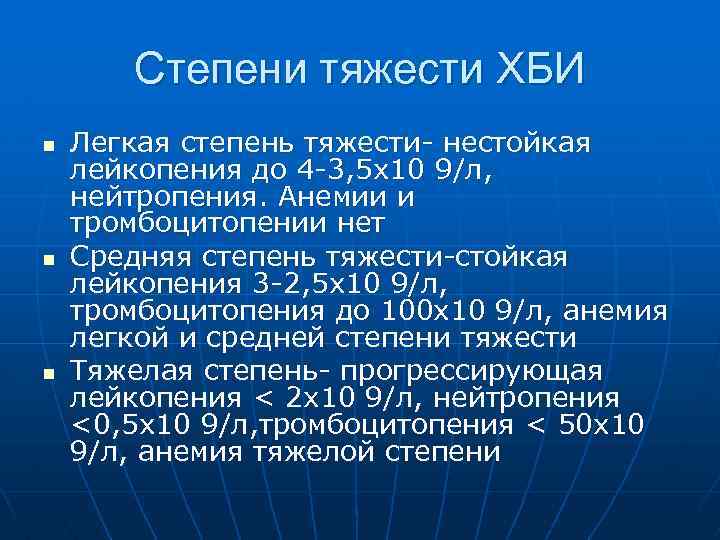 Степени тяжести ХБИ

- Легкая степень тяжести- нестойкая лейкопения до 4-3,5х10 9/л, нейтропения. Анемии и тромбоцитопении нет
- Средняя степень тяжести-стойкая лейкопения 3-2,5х10 9/л, тромбоцитопения до 100х10 9/л, анемия легкой и средней степени тяжести
- Тяжелая степень- прогрессирующая лейкопения < 2х10 9/л, нейтропения <0,5х10 9/л,тромбоцитопения < 50х10 9/л, анемия тяжелой степени